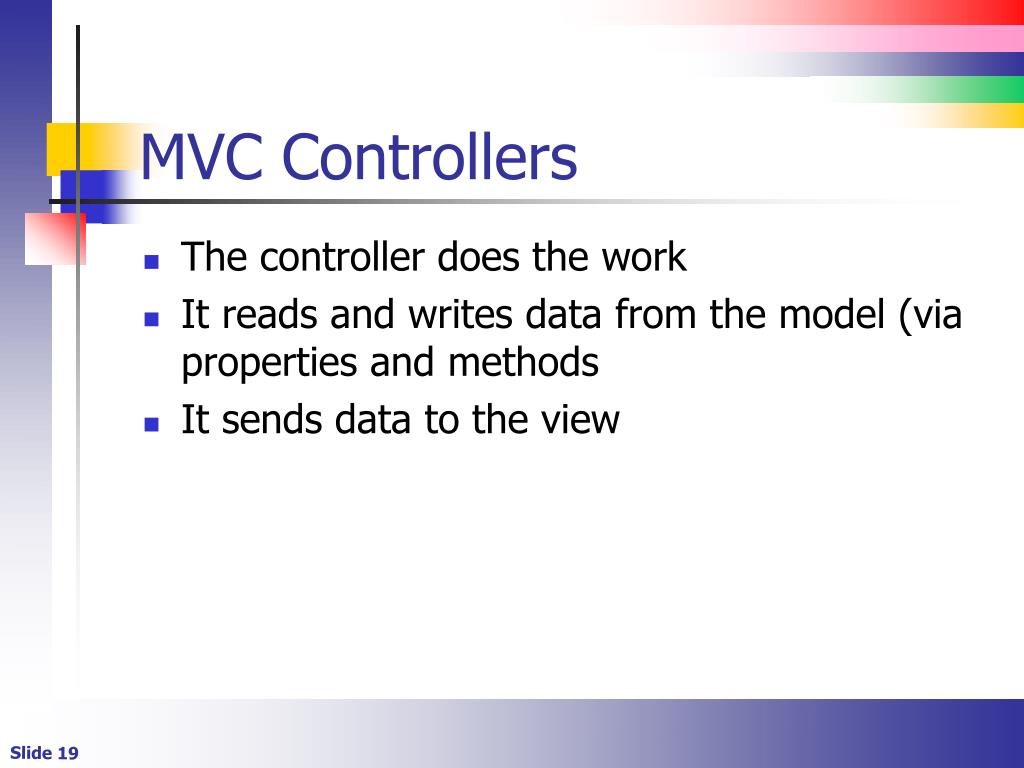 MVC Controllers

- The controller does the work
- It reads and writes data from the model (via properties and methods
- It sends data to the view

Slide 19